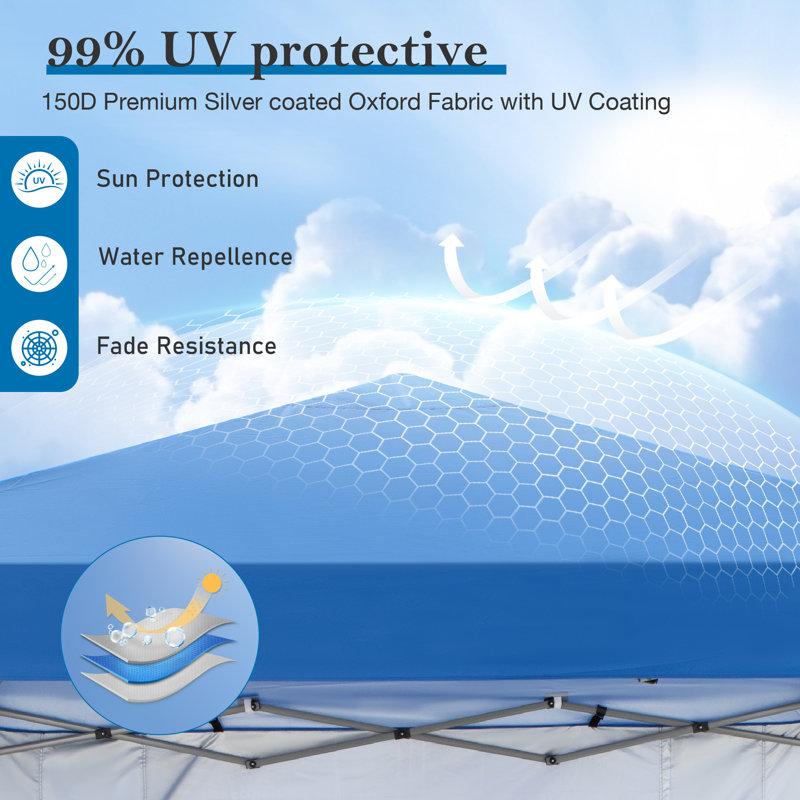 99% UV protective

150D Premium Silver coated Oxford Fabric with UV Coating

UV

Sun Protection

Water Repellence

Fade Resistance